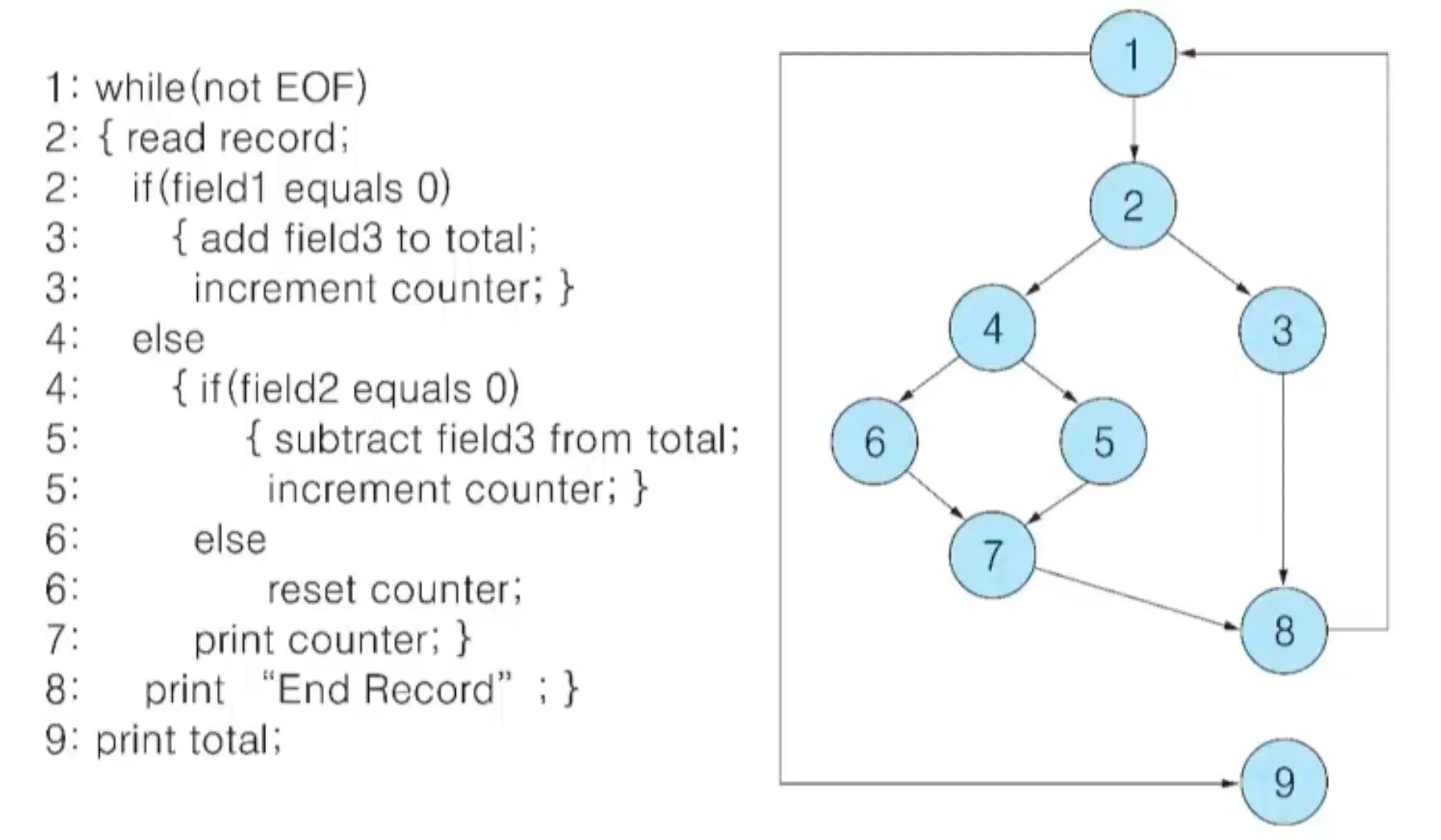 1: while(not EOF)
2: { read record;
2: if(field1 equals 0)
3: { add field3 to total;
3: increment counter; }
4: else
4: { if(field2 equals 0)
5: { subtract field3 from total;
5: increment counter; }
6: else
6: reset counter;
7: print counter; }
8: print "End Record" ; }
9: print total;

1
2
4
3
6
5
7
8
9